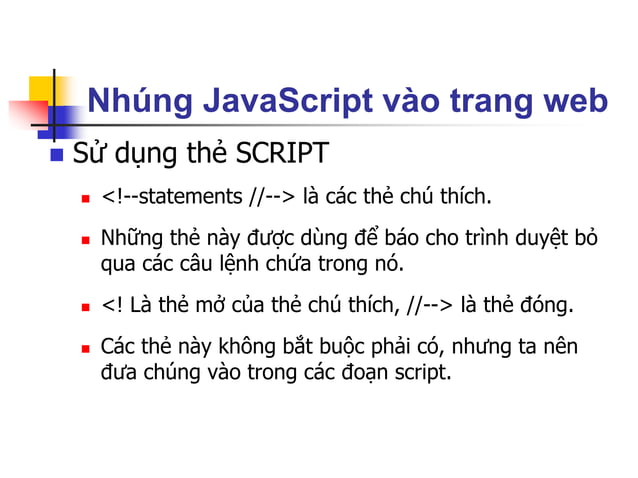 Nhúng JavaScript vào trang web

Sử dụng thẻ SCRIPT

<!--statements //--> là các thẻ chú thích.

Những thẻ này được dùng để báo cho trình duyệt bỏ qua các câu lệnh chứa trong nó.

<! Là thẻ mở của thẻ chú thích, //--> là thẻ đóng.

Các thẻ này không bắt buộc phải có, nhưng ta nên đưa chúng vào trong các đoạn script.